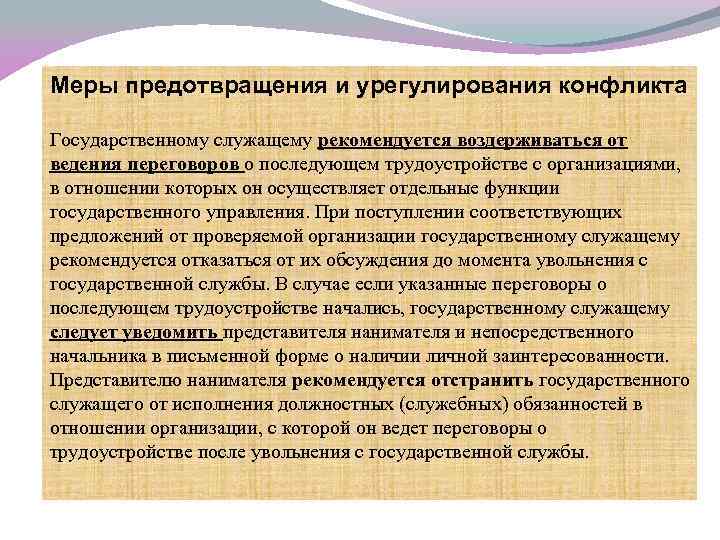 Меры предотвращения и урегулирования конфликта

Государственному служащему рекомендуется воздерживаться от ведения переговоров о последующем трудоустройстве с организациями, в отношении которых он осуществляет отдельные функции государственного управления. При поступлении соответствующих предложений от проверяемой организации государственному служащему рекомендуется отказаться от их обсуждения до момента увольнения с государственной службы. В случае если указанные переговоры о последующем трудоустройстве начались, государственному служащему следует уведомить представителя нанимателя и непосредственного начальника в письменной форме о наличии личной заинтересованности. Представителю нанимателя рекомендуется отстранить государственного служащего от исполнения должностных (служебных) обязанностей в отношении организации, с которой он ведет переговоры о трудоустройстве после увольнения с государственной службы.